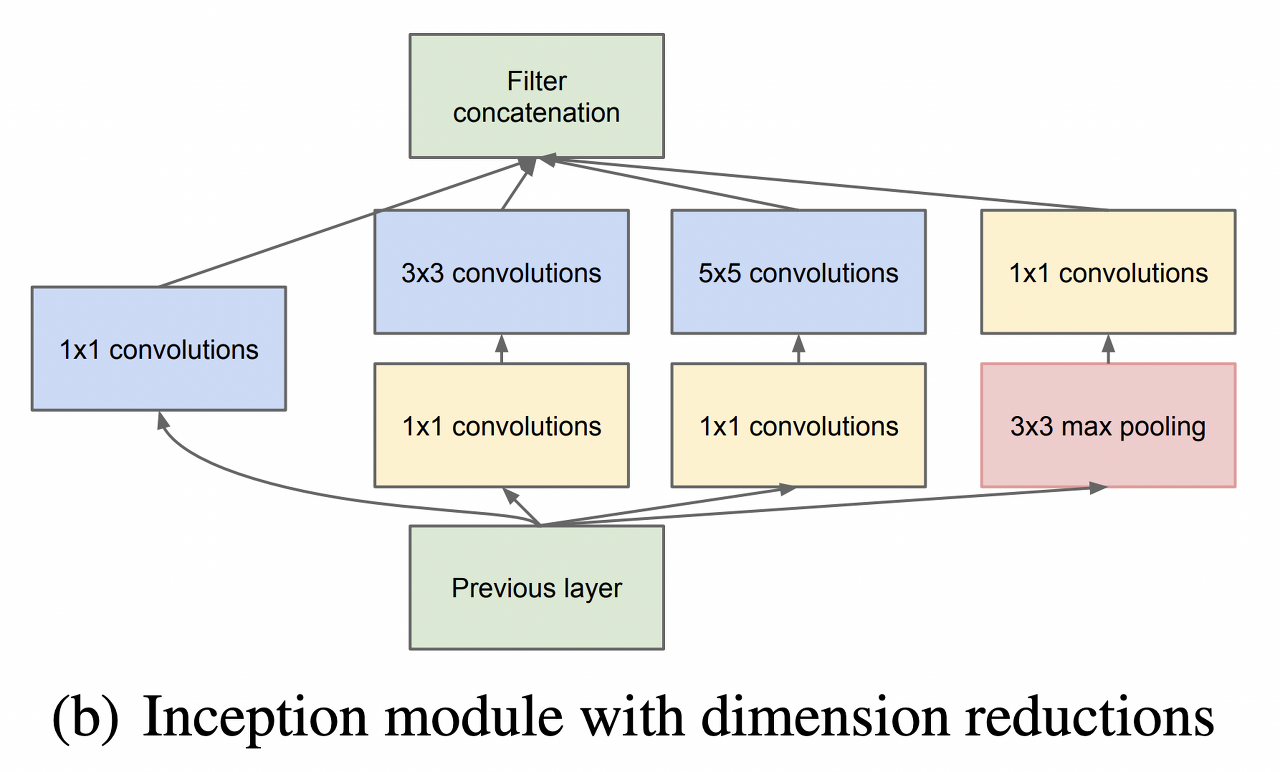 Filter concatenation

3x3 convolutions

5x5 convolutions

1x1 convolutions

1x1 convolutions

1x1 convolutions

1x1 convolutions

3x3 max pooling

Previous layer

(b) Inception module with dimension reductions